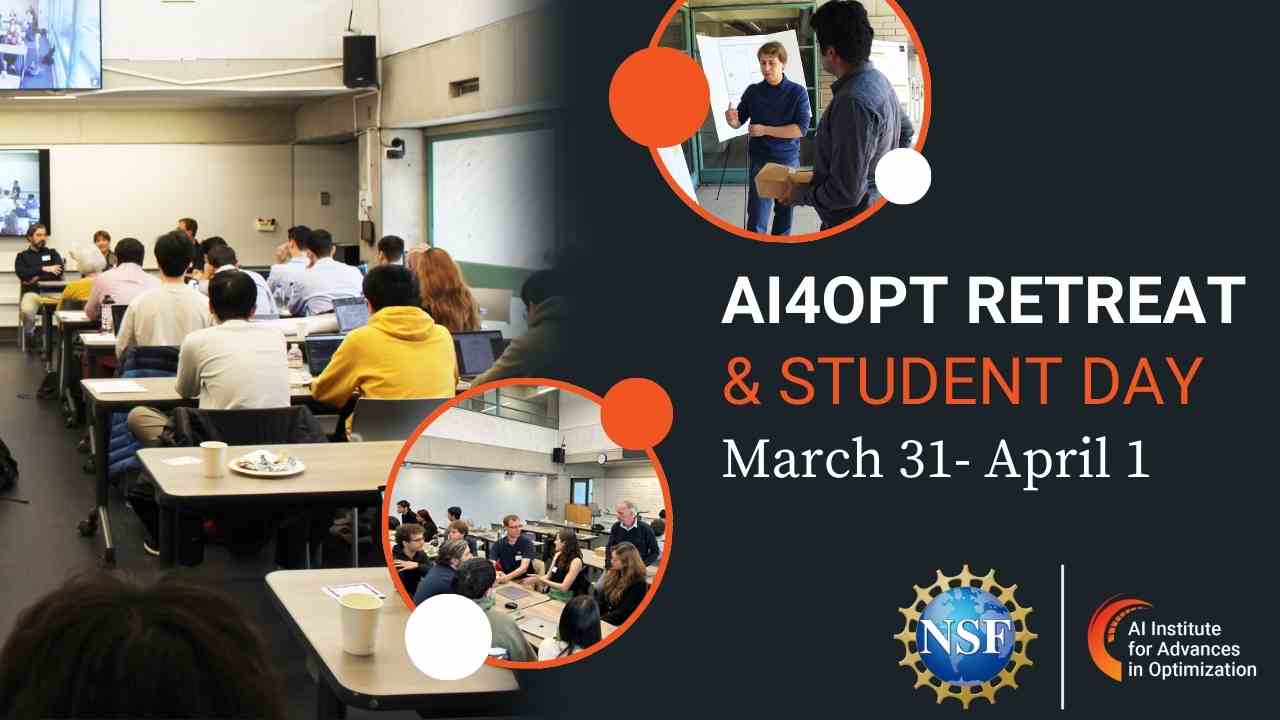 AI4OPT RETREAT
& STUDENT DAY
March 31- April 1

NSF

AI Institute for Advances in Optimization